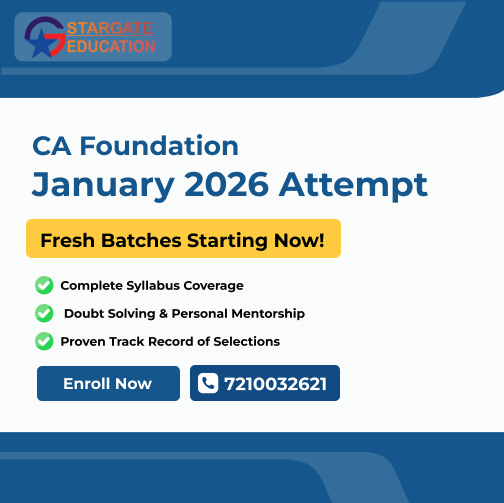 STARGATE EDUCATION

CA Foundation
January 2026 Attempt

Fresh Batches Starting Now!

Complete Syllabus Coverage
Doubt Solving & Personal Mentorship
Proven Track Record of Selections

Enroll Now
7210032621